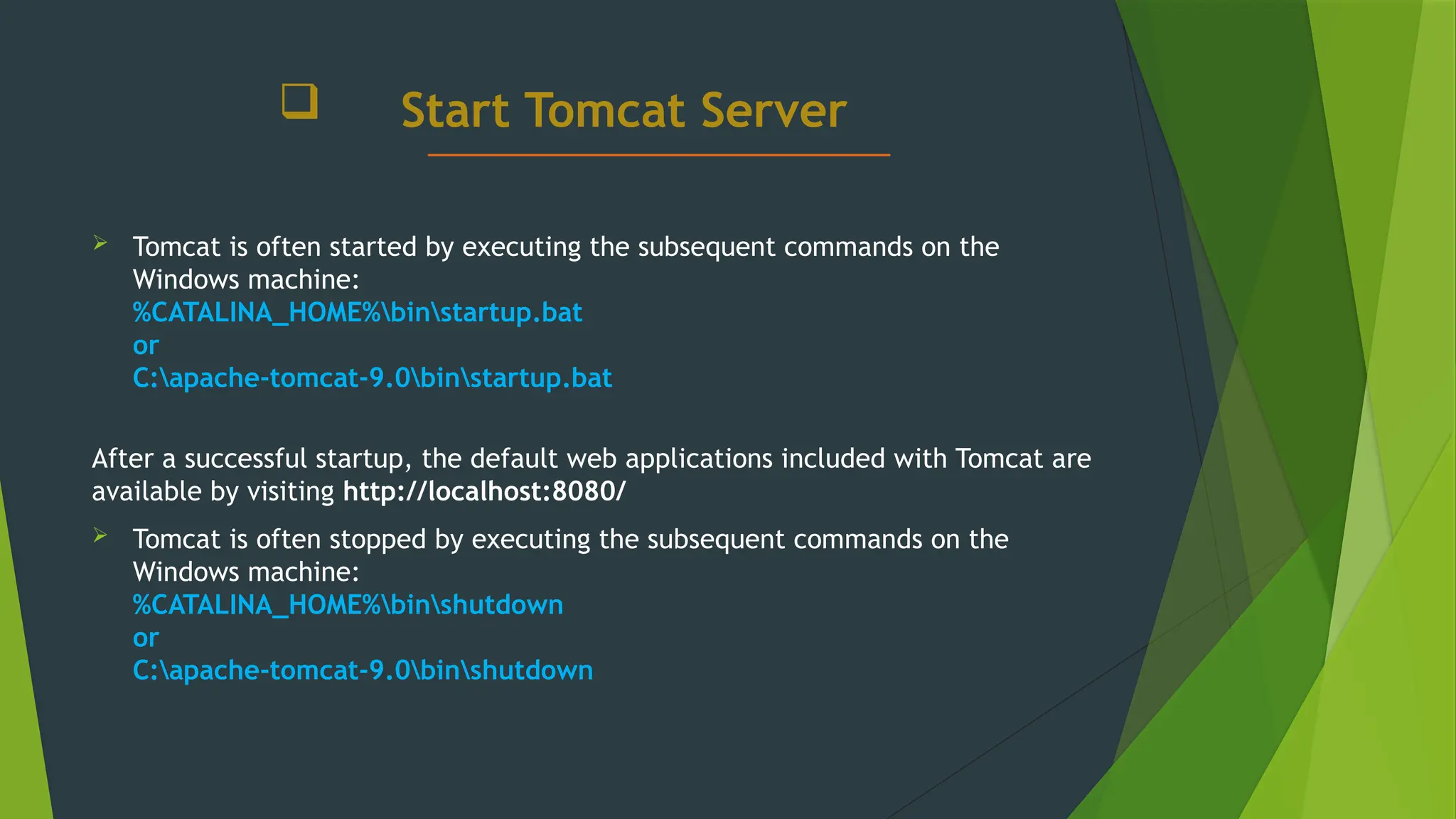 ❑ Start Tomcat Server

➢ Tomcat is often started by executing the subsequent commands on the Windows machine:
%CATALINA_HOME%\bin\startup.bat
or
C:\apache-tomcat-9.0\bin\startup.bat

After a successful startup, the default web applications included with Tomcat are available by visiting http://localhost:8080/

➢ Tomcat is often stopped by executing the subsequent commands on the Windows machine:
%CATALINA_HOME%\bin\shutdown
or
C:\apache-tomcat-9.0\bin\shutdown